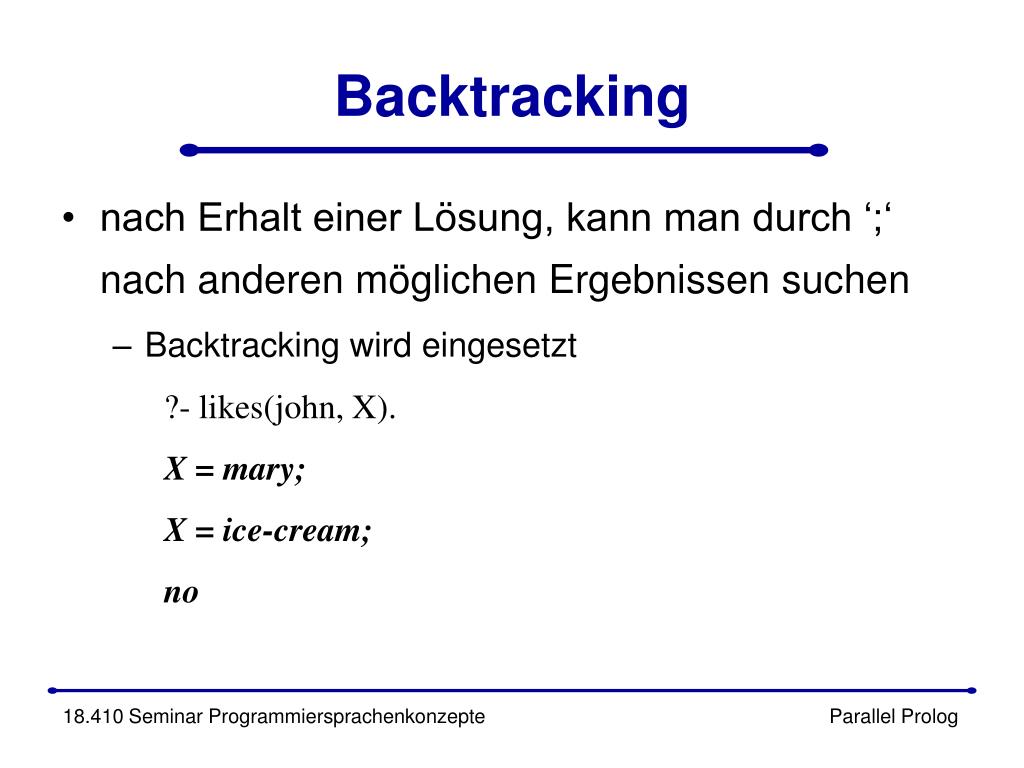 Backtracking

• nach Erhalt einer Lösung, kann man durch ‘;‘ nach anderen möglichen Ergebnissen suchen

– Backtracking wird eingesetzt

?- likes(john, X).

X = mary;

X = ice-cream;

no

18.410 Seminar Programmiersprachenkonzepte

Parallel Prolog